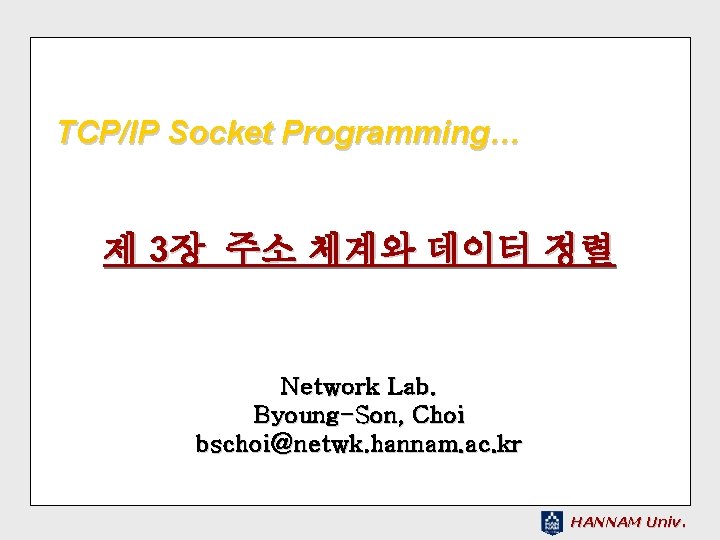 TCP/IP Socket Programming…

제 3장 주소 체계와 데이터 정렬

Network Lab.
Byoung-Son, Choi
bschoi@netwk.hannam.ac.kr

HANNAM Univ.